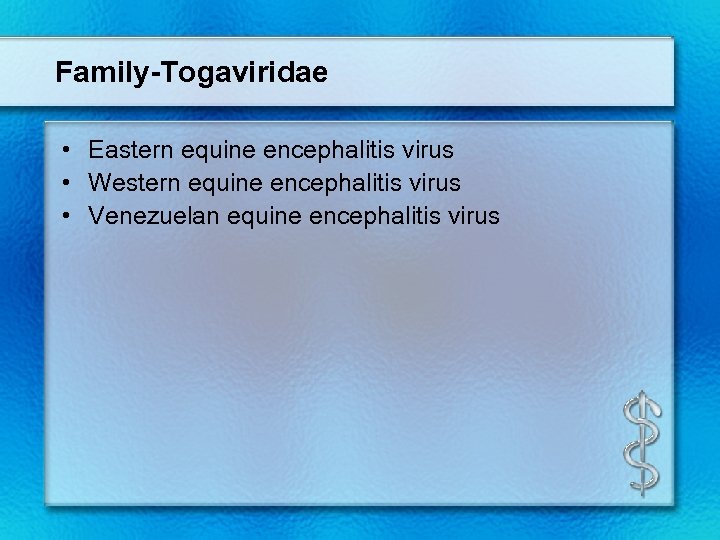 Family-Togaviridae

• Eastern equine encephalitis virus
• Western equine encephalitis virus
• Venezuelan equine encephalitis virus